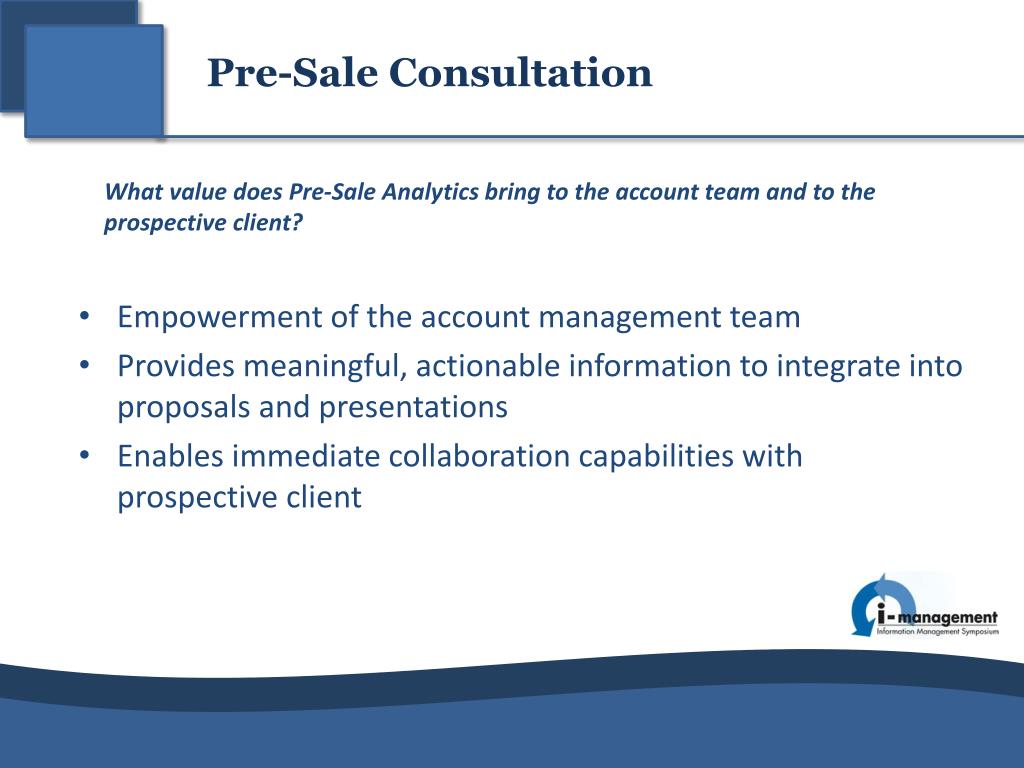 Pre-Sale Consultation

What value does Pre-Sale Analytics bring to the account team and to the prospective client?

• Empowerment of the account management team
• Provides meaningful, actionable information to integrate into proposals and presentations
• Enables immediate collaboration capabilities with prospective client

i-management
Information Management Symposium